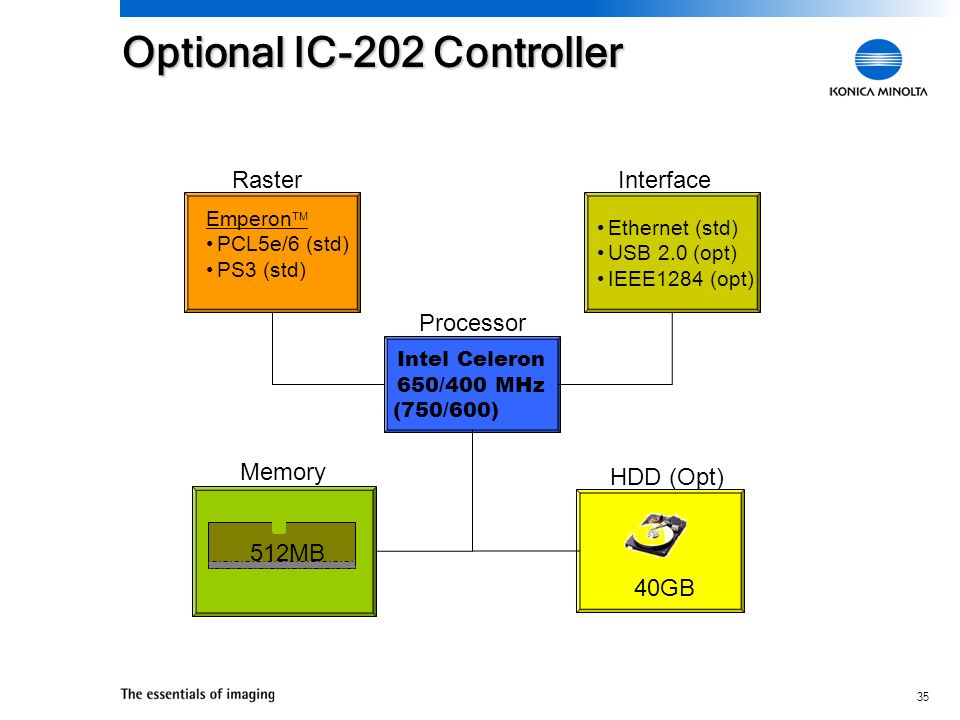 Optional IC-202 Controller

KONICA MINOLTA

Raster

Emperon™
• PCL5e/6 (std)
• PS3 (std)

Interface

• Ethernet (std)
• USB 2.0 (opt)
• IEEE1284 (opt)

Processor

Intel Celeron 650/400 MHz (750/600)

Memory

512MB

HDD (Opt)

40GB

The essentials of imaging

35